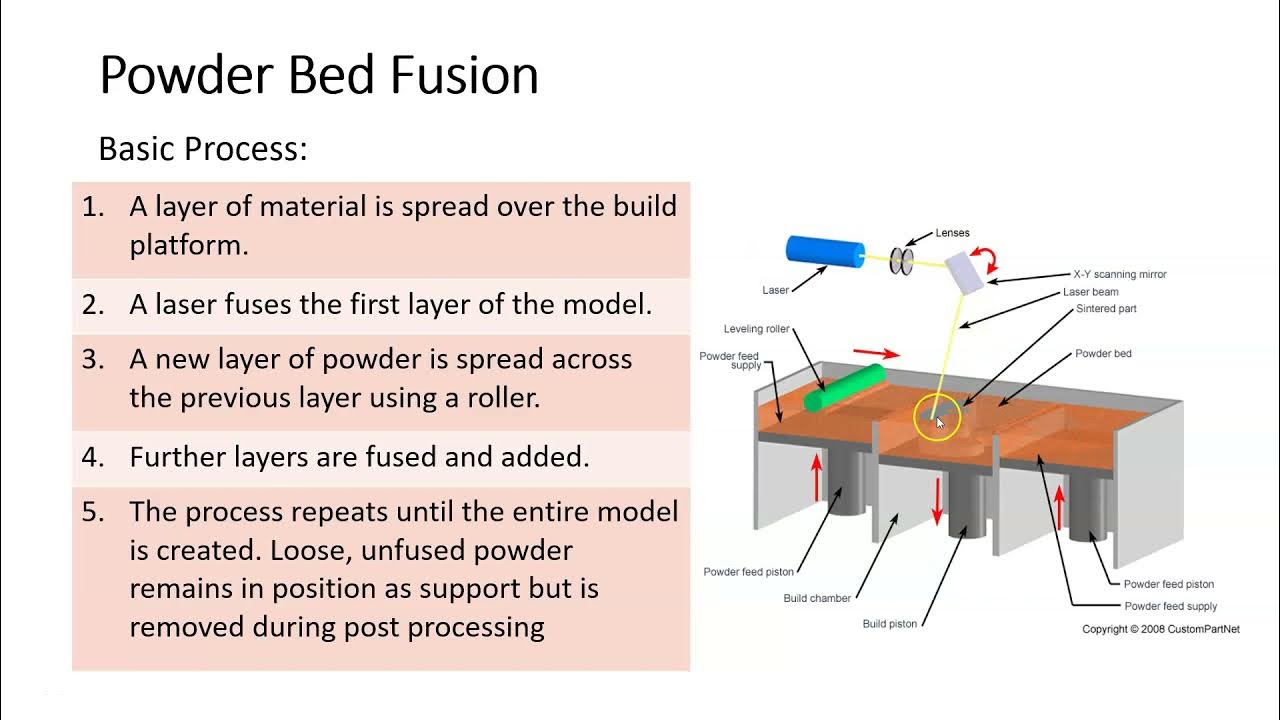 Powder Bed Fusion

Basic Process:

1. A layer of material is spread over the build platform.

2. A laser fuses the first layer of the model.

3. A new layer of powder is spread across the previous layer using a roller.

4. Further layers are fused and added.

5. The process repeats until the entire model is created. Loose, unfused powder remains in position as support but is removed during post processing

Lenses
Laser
X-Y scanning mirror
Laser beam
Sintered part
Leveling roller
Powder feed supply
Powder bed
Powder feed piston
Build chamber
Build piston
Powder feed piston
Powder feed supply
Copyright © 2008 CustomPartNet